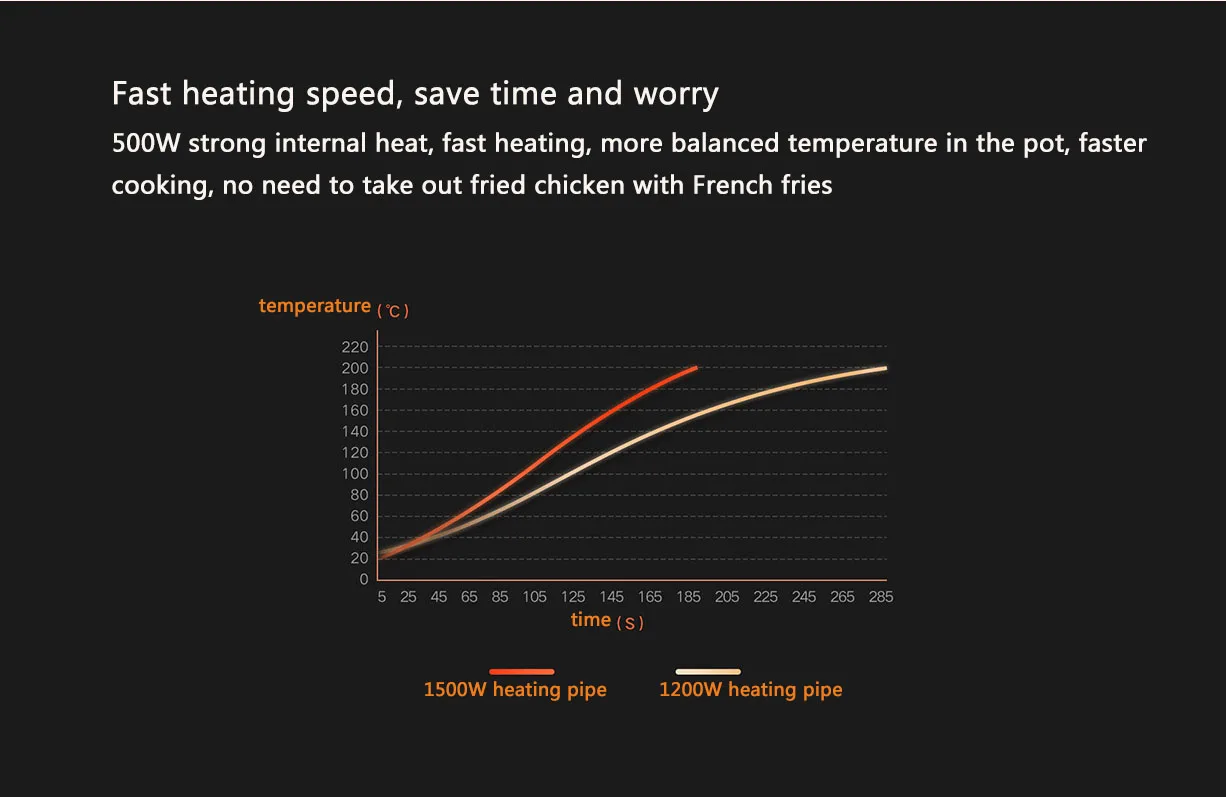 Fast heating speed, save time and worry

500W strong internal heat, fast heating, more balanced temperature in the pot, faster cooking, no need to take out fried chicken with French fries

temperature (℃)

220
200
180
160
140
120
100
80
60
40
20
0

5 25 45 65 85 105 125 145 165 185 205 225 245 265 285

time (S)

1500W heating pipe
1200W heating pipe